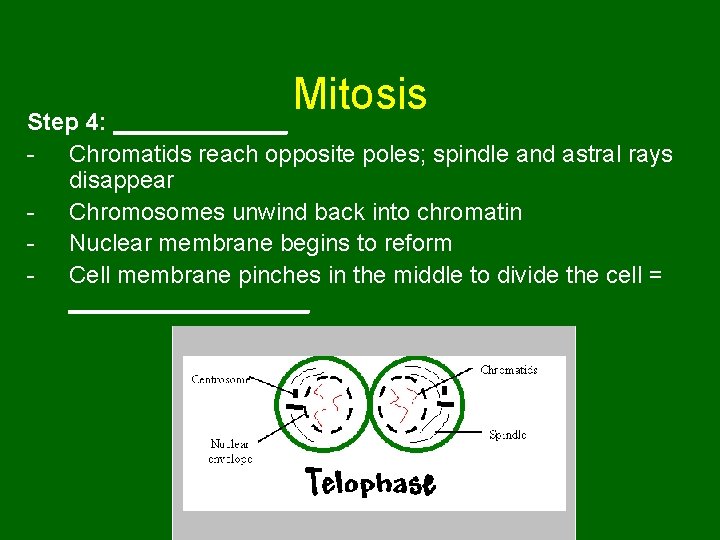 Mitosis

Step 4: ____________

- Chromatids reach opposite poles; spindle and astral rays disappear
- Chromosomes unwind back into chromatin
- Nuclear membrane begins to reform
- Cell membrane pinches in the middle to divide the cell = ________________

Centrosome

Chromatids

Nuclear envelope

Spindle

Telophase